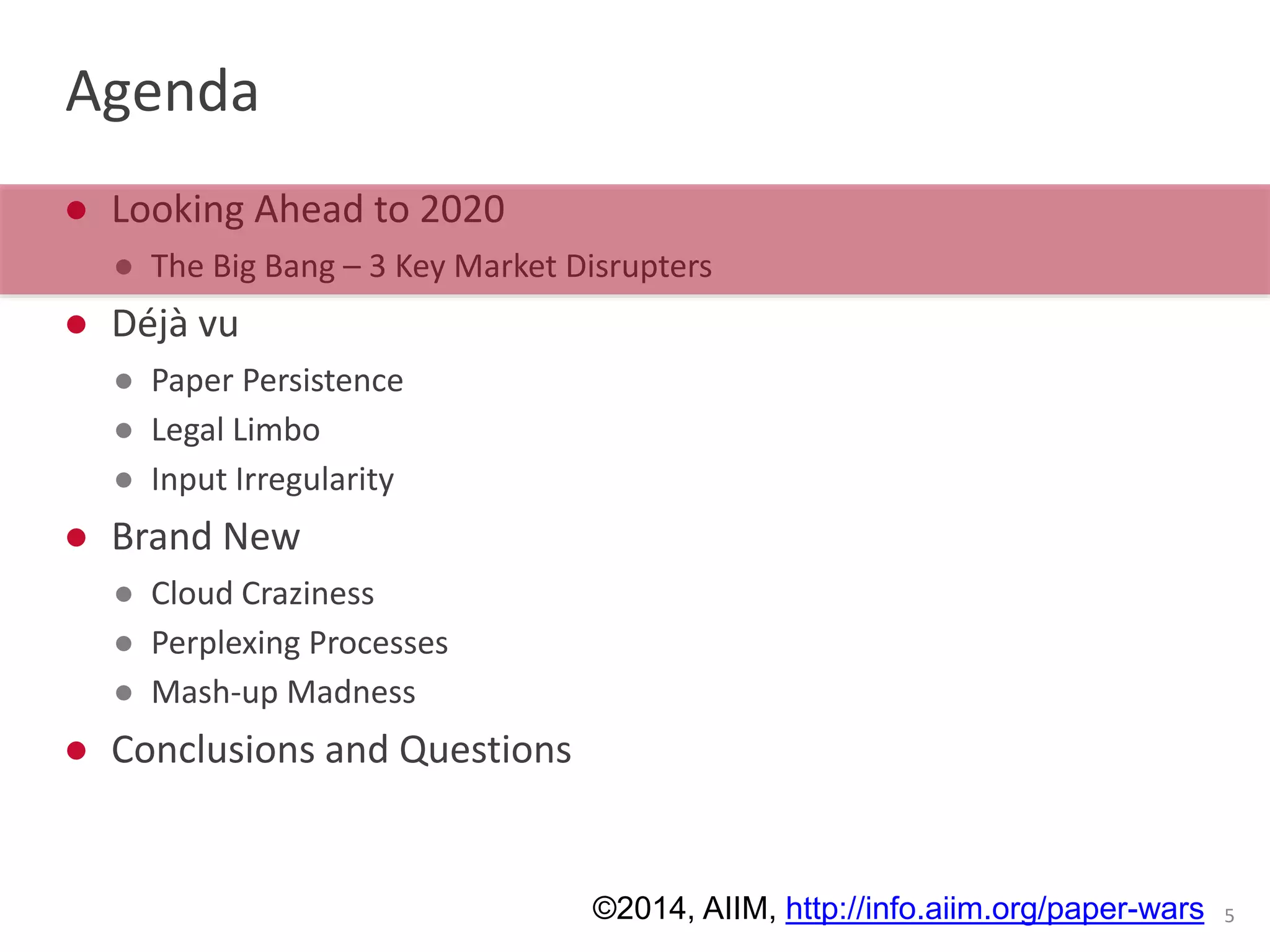 Agenda

- Looking Ahead to 2020
  - The Big Bang – 3 Key Market Disrupters
- Déjà vu
  - Paper Persistence
  - Legal Limbo
  - Input Irregularity
- Brand New
  - Cloud Craziness
  - Perplexing Processes
  - Mash-up Madness
- Conclusions and Questions

©2014, AIIM, http://info.aiim.org/paper-wars 5